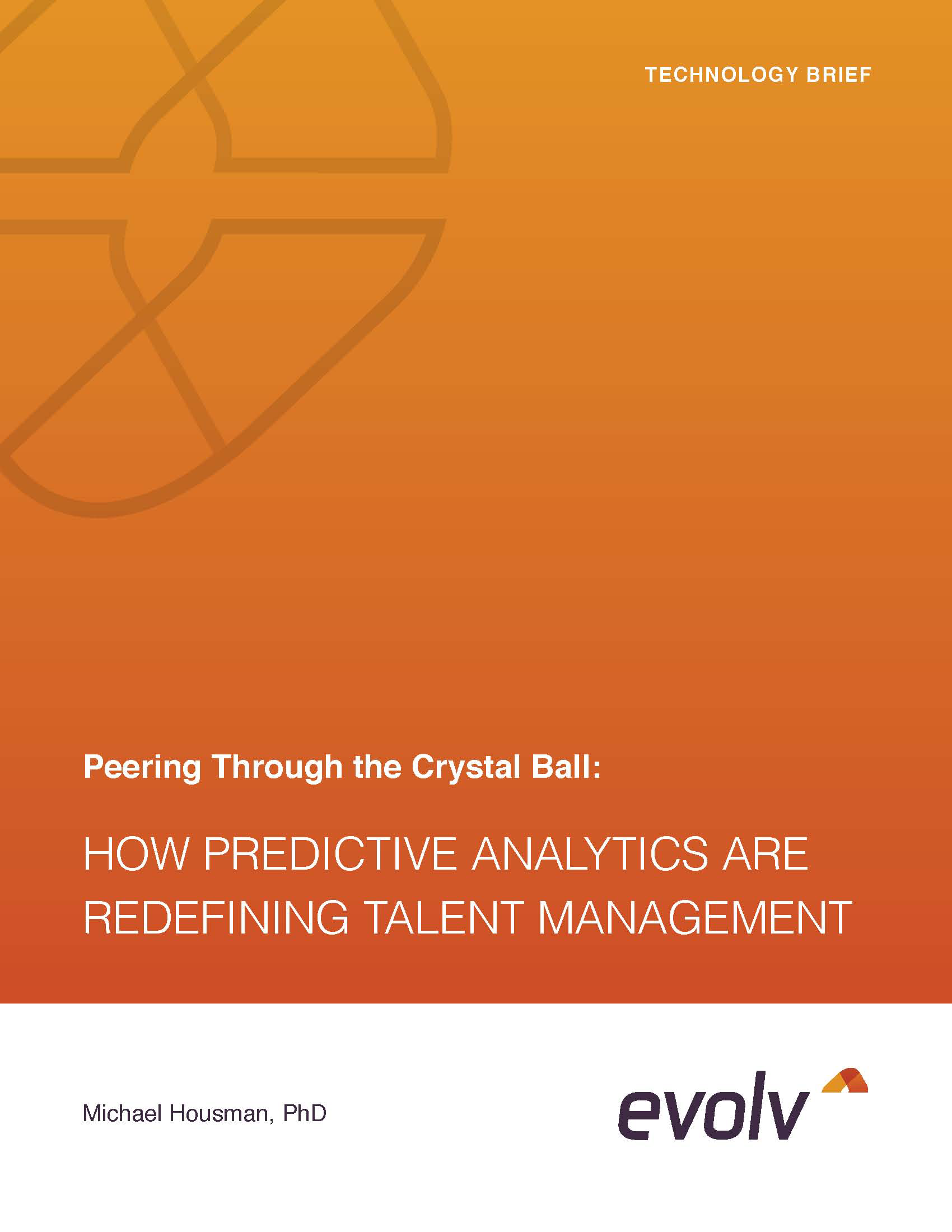 TECHNOLOGY BRIEF

Peering Through the Crystal Ball:

HOW PREDICTIVE ANALYTICS ARE REDEFINING TALENT MANAGEMENT

Michael Housman, PhD

evolv